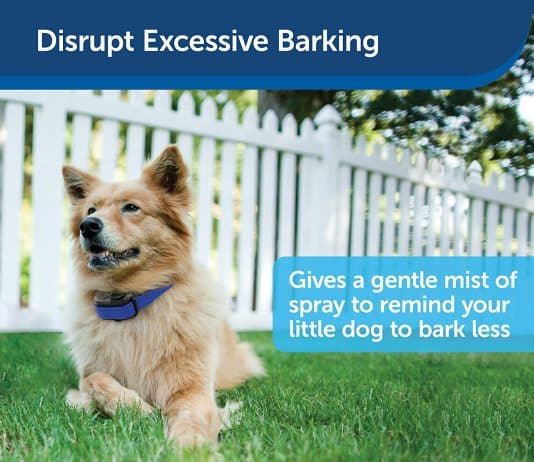 Disrupt Excessive Barking

Gives a gentle mist of spray to remind your little dog to bark less